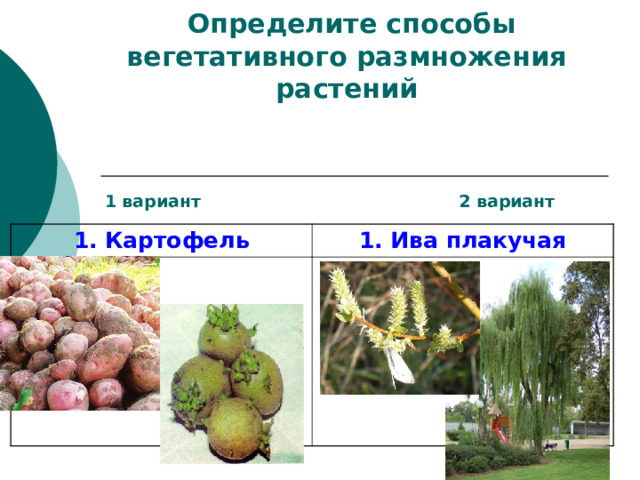 Определите способы вегетативного размножения растений

1 вариант

2 вариант

| 1. Картофель | 1. Ива плакучая |
|---|---|
| | |